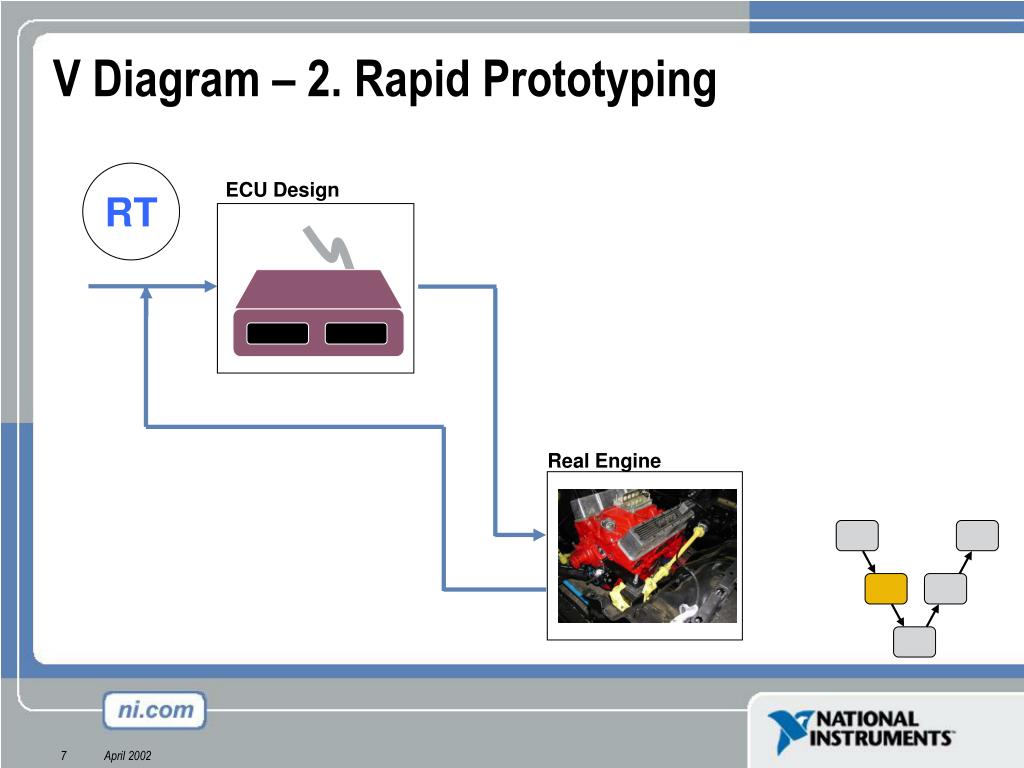 V Diagram – 2. Rapid Prototyping

RT

ECU Design

Real Engine

ni.com

NATIONAL INSTRUMENTS

7 April 2002